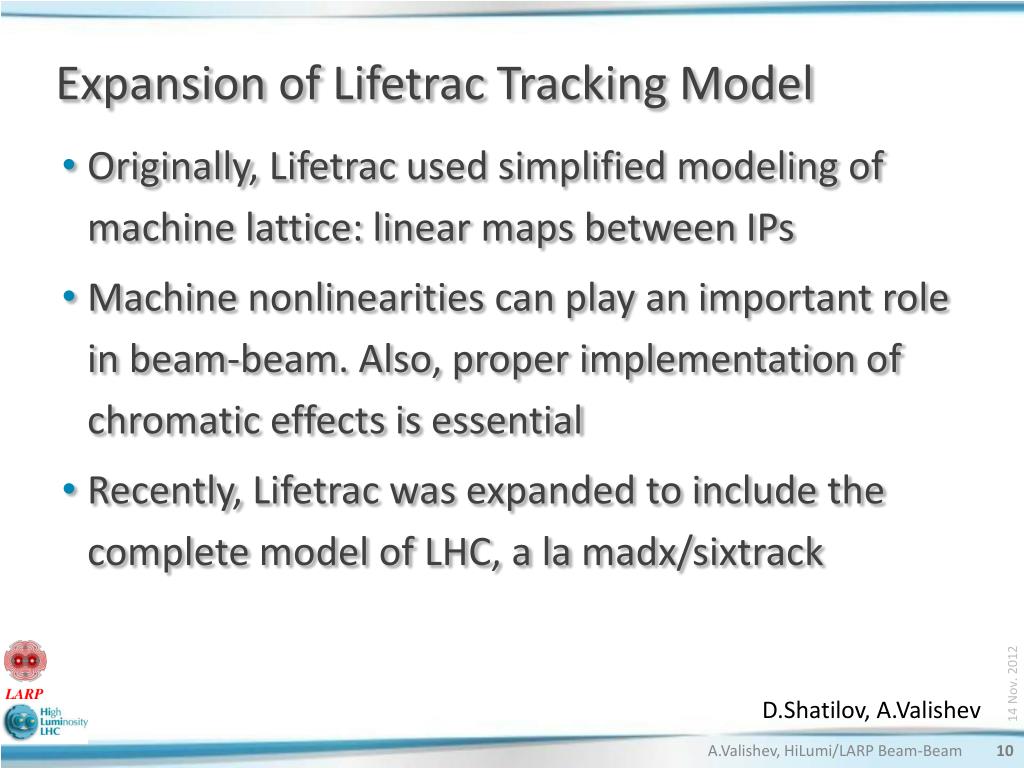 Expansion of Lifetrac Tracking Model

• Originally, Lifetrac used simplified modeling of machine lattice: linear maps between IPs

• Machine nonlinearities can play an important role in beam-beam. Also, proper implementation of chromatic effects is essential

• Recently, Lifetrac was expanded to include the complete model of LHC, a la madx/sixtrack

LARP

High Luminosity LHC

D.Shatilov, A.Valishev

14 Nov. 2012

A.Valishev, HiLumi/LARP Beam-Beam 10